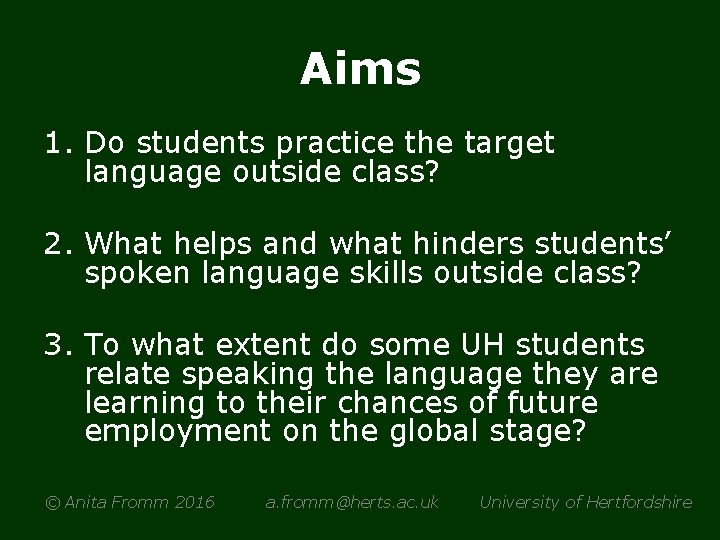 Aims

1. Do students practice the target language outside class?

2. What helps and what hinders students' spoken language skills outside class?

3. To what extent do some UH students relate speaking the language they are learning to their chances of future employment on the global stage?

© Anita Fromm 2016   a.fromm@herts.ac.uk   University of Hertfordshire